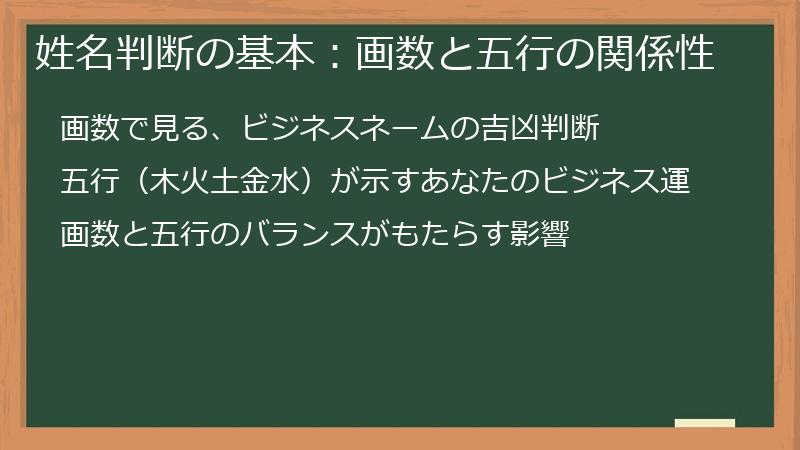 姓名判断の基本：画数と五行の関係性

画数で見る、ビジネスネームの吉凶判断

五行（木火土金水）が示すあなたのビジネス運

画数と五行のバランスがもたらす影響